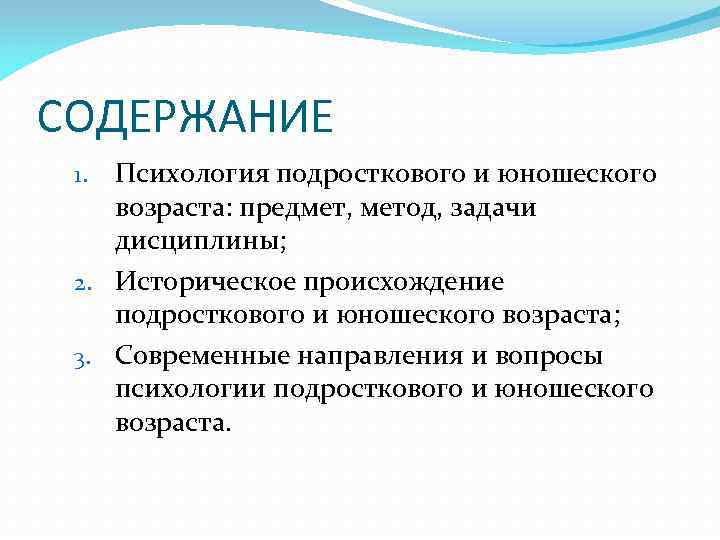 СОДЕРЖАНИЕ

1. Психология подросткового и юношеского возраста: предмет, метод, задачи дисциплины;
2. Историческое происхождение подросткового и юношеского возраста;
3. Современные направления и вопросы психологии подросткового и юношеского возраста.